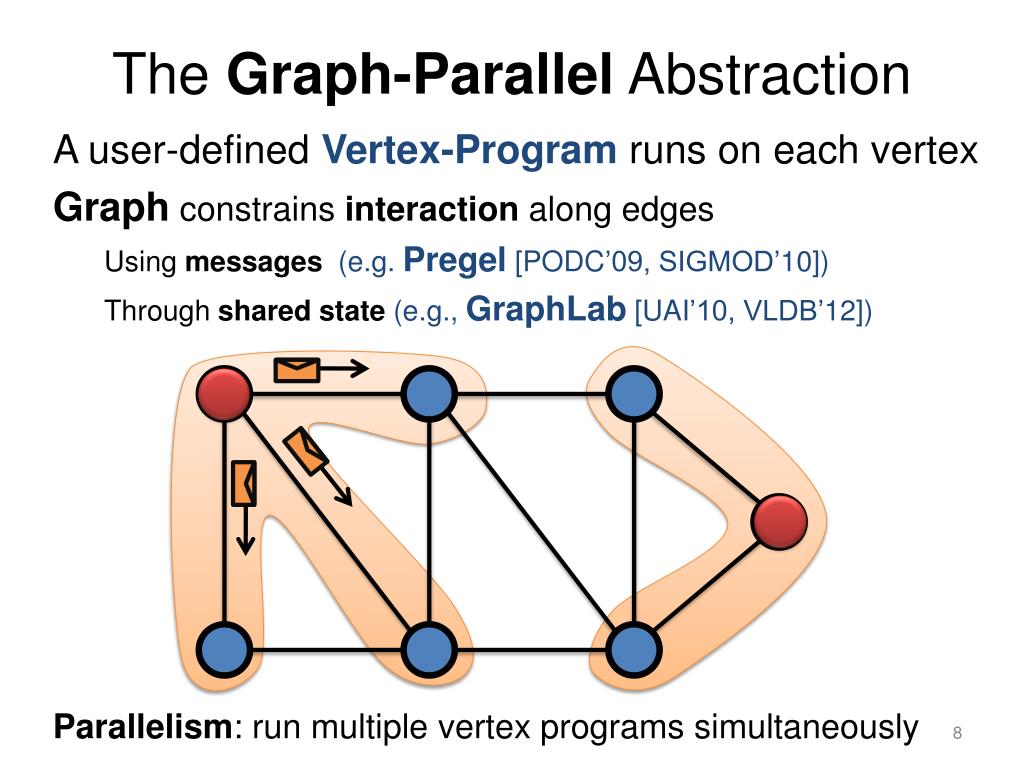 The Graph-Parallel Abstraction

A user-defined Vertex-Program runs on each vertex

Graph constrains interaction along edges

Using messages (e.g. Pregel [PODC'09, SIGMOD'10])

Through shared state (e.g., GraphLab [UAI'10, VLDB'12])

Parallelism: run multiple vertex programs simultaneously

8